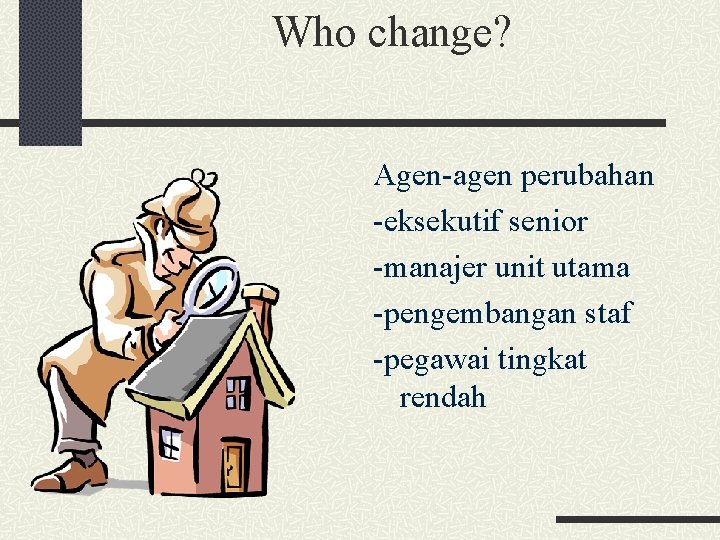 Who change?

Agen-agen perubahan
-eksekutif senior
-manajer unit utama
-pengembangan staf
-pegawai tingkat rendah